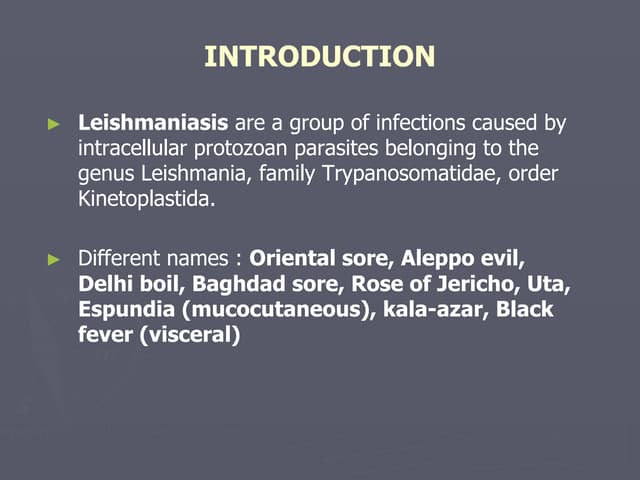 INTRODUCTION

► Leishmaniasis are a group of infections caused by intracellular protozoan parasites belonging to the genus Leishmania, family Trypanosomatidae, order Kinetoplastida.

► Different names : Oriental sore, Aleppo evil, Delhi boil, Baghdad sore, Rose of Jericho, Uta, Espundia (mucocutaneous), kala-azar, Black fever (visceral)